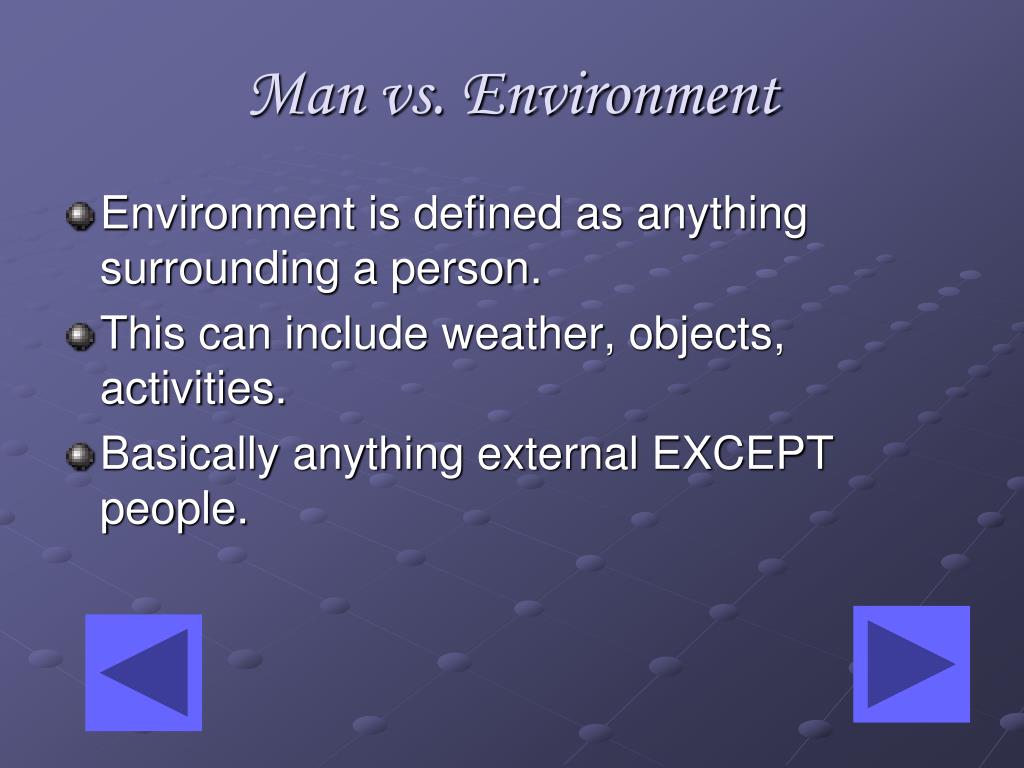 Man vs. Environment

Environment is defined as anything surrounding a person.

This can include weather, objects, activities.

Basically anything external EXCEPT people.